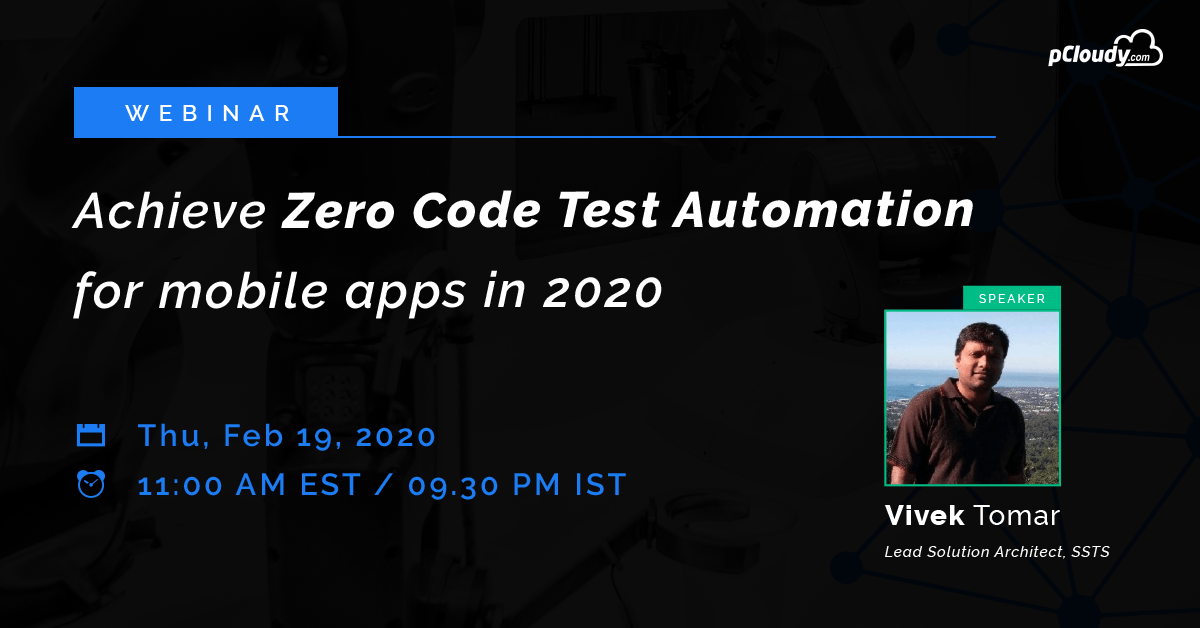 pCloudy.com

WEBINAR

Achieve Zero Code Test Automation for mobile apps in 2020

Thu, Feb 19, 2020

11:00 AM EST / 09.30 PM IST

SPEAKER

Vivek Tomar

Lead Solution Architect, SSTS